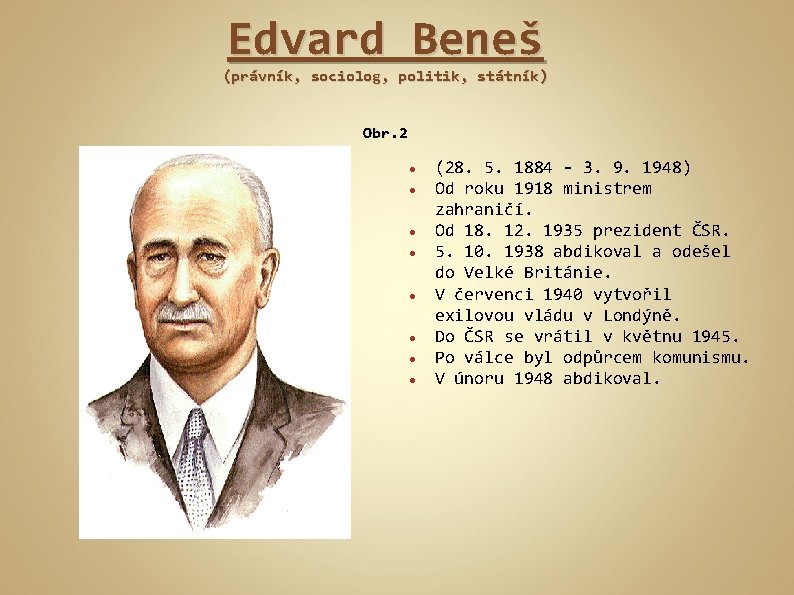 Edvard Beneš
(právník, sociolog, politik, státník)

Obr.2

- (28. 5. 1884 - 3. 9. 1948)
- Od roku 1918 ministrem zahraničí.
- Od 18. 12. 1935 prezident ČSR.
- 5. 10. 1938 abdikoval a odešel do Velké Británie.
- V červenci 1940 vytvořil exilovou vládu v Londýně.
- Do ČSR se vrátil v květnu 1945.
- Po válce byl odpůrcem komunismu.
- V únoru 1948 abdikoval.